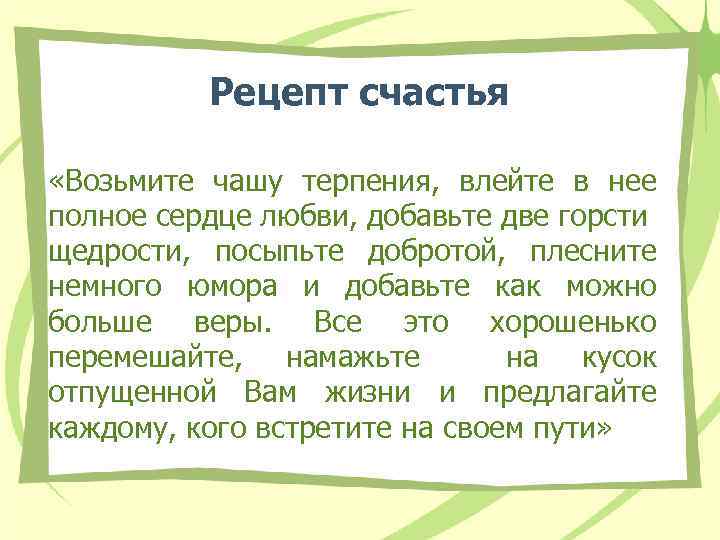 Рецепт счастья

«Возьмите чашу терпения, влейте в нее полное сердце любви, добавьте две горсти щедрости, посыпьте добротой, плесните немного юмора и добавьте как можно больше веры. Все это хорошенько перемешайте, намажьте на кусок отпущенной Вам жизни и предлагайте каждому, кого встретите на своем пути»